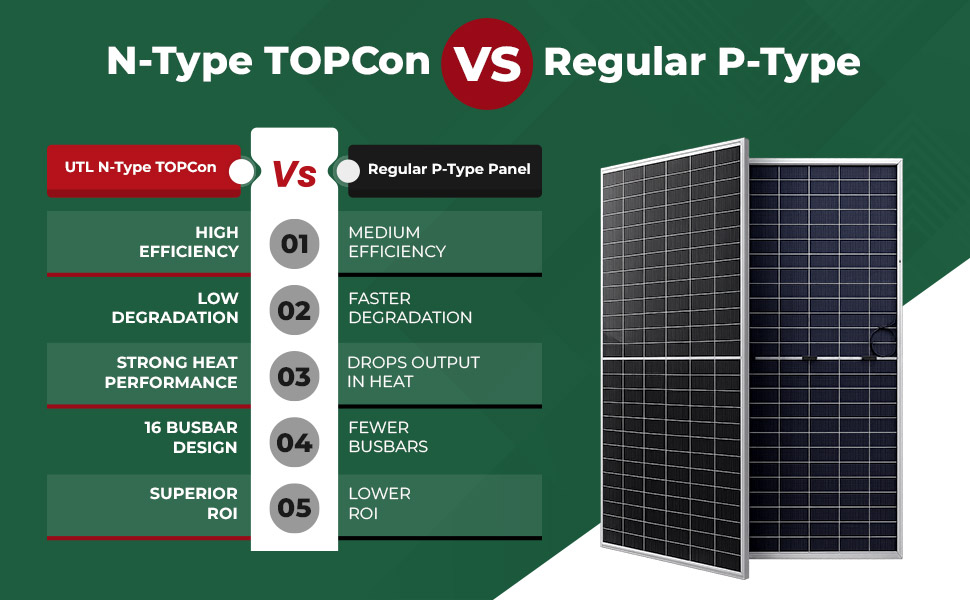 N-Type TOPCon VS Regular P-Type

| UTL N-Type TOPCon | Vs | Regular P-Type Panel |
|---|---|---|
| HIGH EFFICIENCY | 01 | MEDIUM EFFICIENCY |
| LOW DEGRADATION | 02 | FASTER DEGRADATION |
| STRONG HEAT PERFORMANCE | 03 | DROPS OUTPUT IN HEAT |
| 16 BUSBAR DESIGN | 04 | FEWER BUSBARS |
| SUPERIOR ROI | 05 | LOWER ROI |